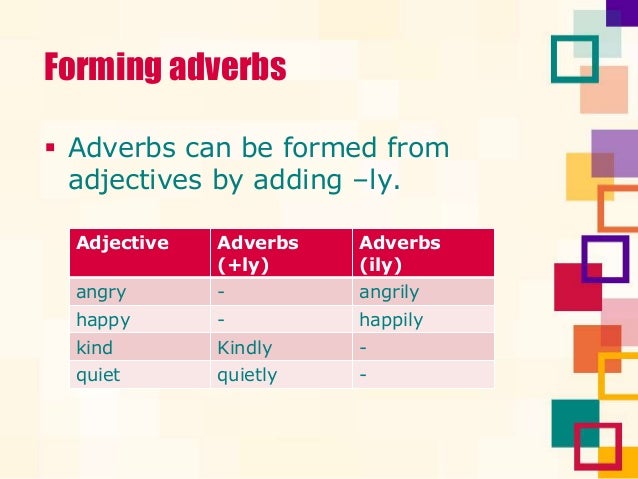 Forming adverbs

▪ Adverbs can be formed from adjectives by adding –ly.

| Adjective | Adverbs (+ly) | Adverbs (ily) |
|---|---|---|
| angry | - | angrily |
| happy | - | happily |
| kind | Kindly | - |
| quiet | quietly | - |